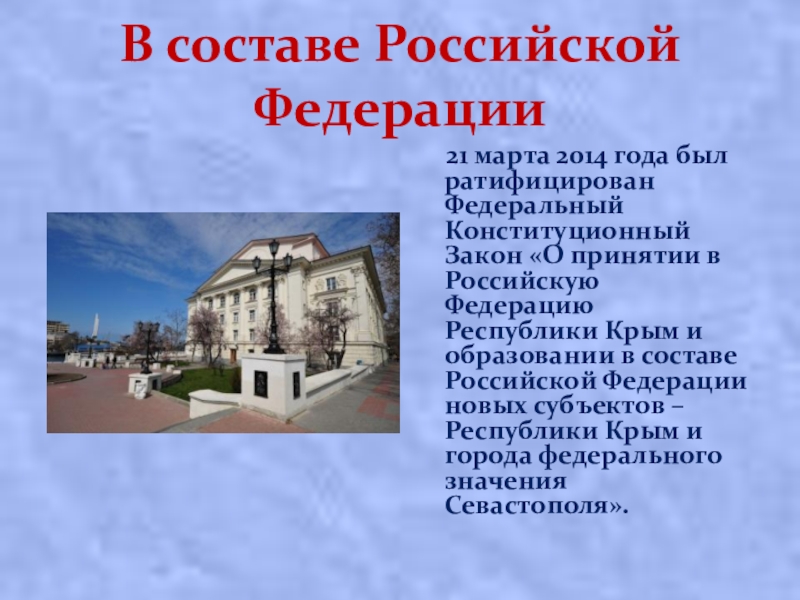 В составе Российской Федерации

21 марта 2014 года был ратифицирован Федеральный Конституционный Закон «О принятии в Российскую Федерацию Республики Крым и образовании в составе Российской Федерации новых субъектов – Республики Крым и города федерального значения Севастополя».